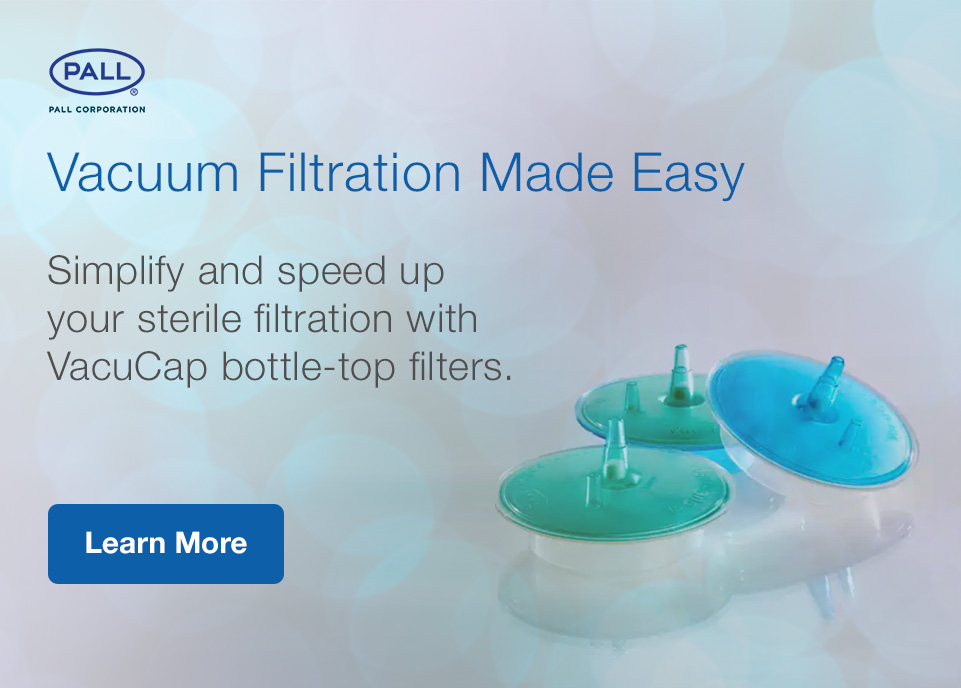 PALL®
PALL CORPORATION

Vacuum Filtration Made Easy

Simplify and speed up your sterile filtration with VacuCap bottle-top filters.

Learn More